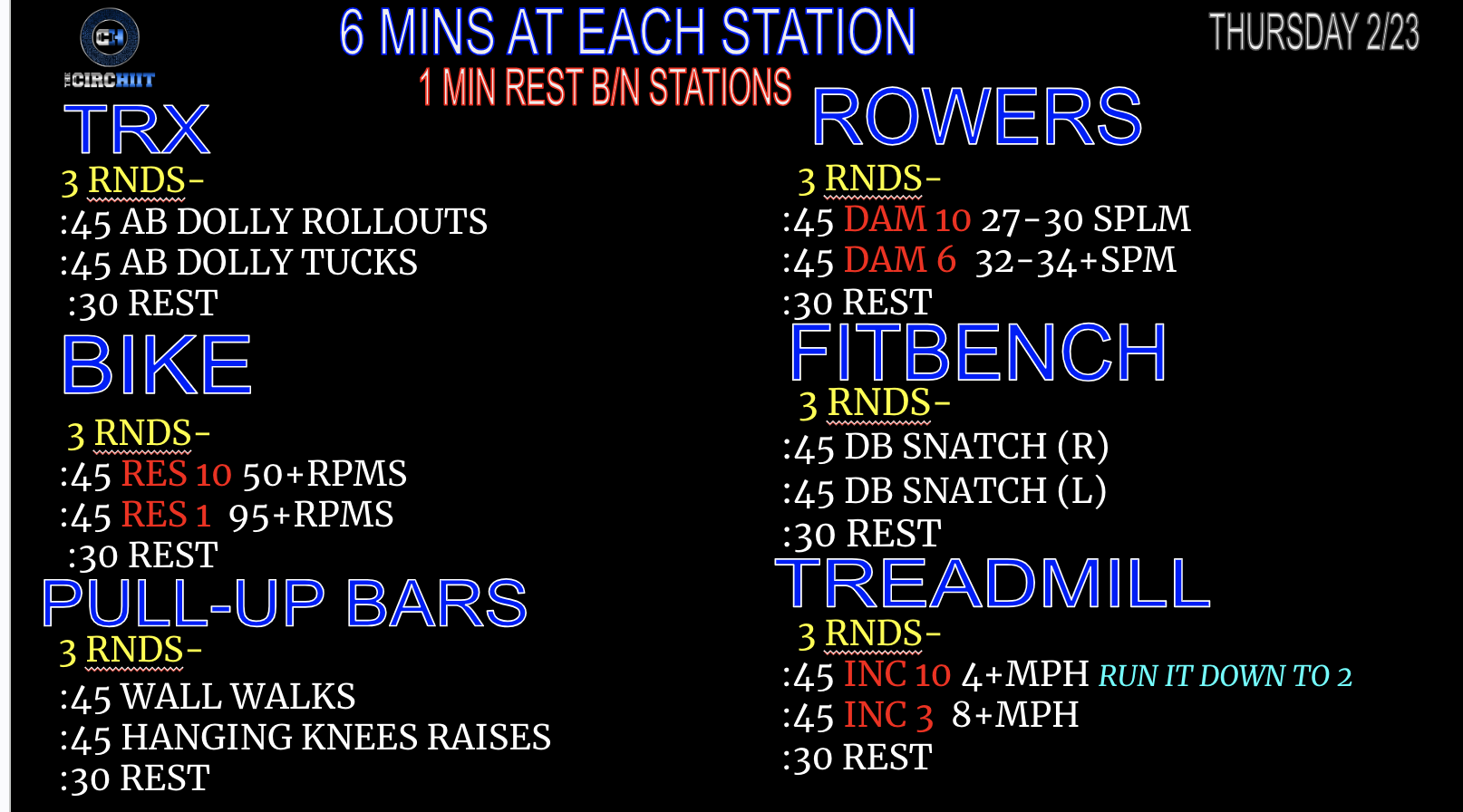 CH
THE CIRCHIIT

6 MINS AT EACH STATION
1 MIN REST B/N STATIONS

THURSDAY 2/23

TRX
3 RNDS-
:45 AB DOLLY ROLLOUTS
:45 AB DOLLY TUCKS
:30 REST

BIKE
3 RNDS-
:45 RES 10 50+RPMS
:45 RES 1 95+RPMS
:30 REST

PULL-UP BARS
3 RNDS-
:45 WALL WALKS
:45 HANGING KNEES RAISES
:30 REST

ROWERS
3 RNDS-
:45 DAM 10 27-30 SPLM
:45 DAM 6 32-34+SPM
:30 REST

FITBENCH
3 RNDS-
:45 DB SNATCH (R)
:45 DB SNATCH (L)
:30 REST

TREADMILL
3 RNDS-
:45 INC 10 4+MPH RUN IT DOWN TO 2
:45 INC 3 8+MPH
:30 REST